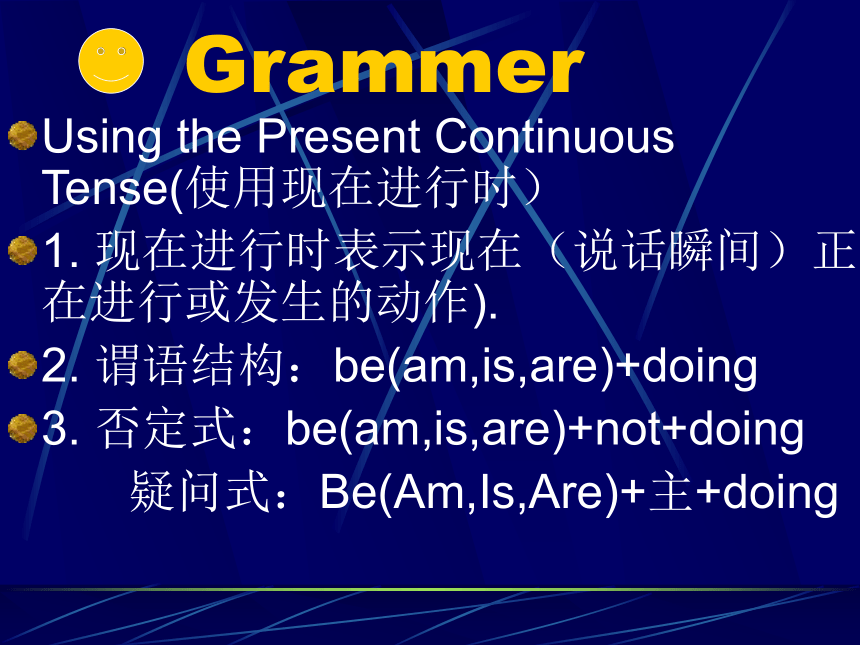 Grammer

Using the Present Continuous Tense(使用现在进行时）

1. 现在进行时表示现在（说话瞬间）正在进行或发生的动作).

2. 谓语结构：be(am,is,are)+doing

3. 否定式：be(am,is,are)+not+doing

疑问式：Be(Am,Is,Are)+主+doing